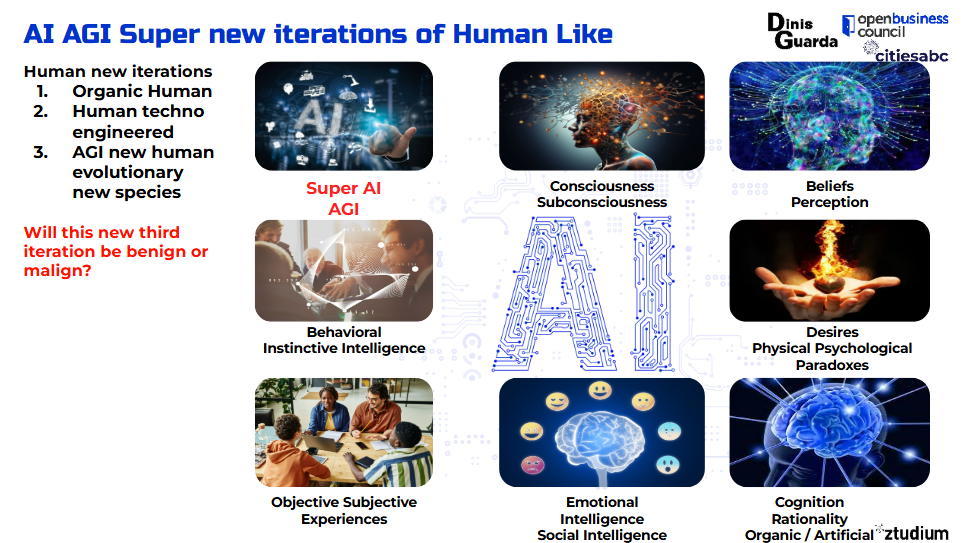 AI AGI Super new iterations of Human Like

Dinis Guarda

openbusiness council

citiesabc

Human new iterations
1. Organic Human
2. Human techno engineered
3. AGI new human evolutionary new species

Will this new third iteration be benign or malign?

AI

Super AI
AGI

Consciousness
Subconsciousness

Beliefs
Perception

AI

Behavioral
Instinctive Intelligence

Desires
Physical Psychological
Paradoxes

Objective Subjective
Experiences

Emotional
Intelligence
Social Intelligence

Cognition
Rationality
Organic / Artificial

ztudium